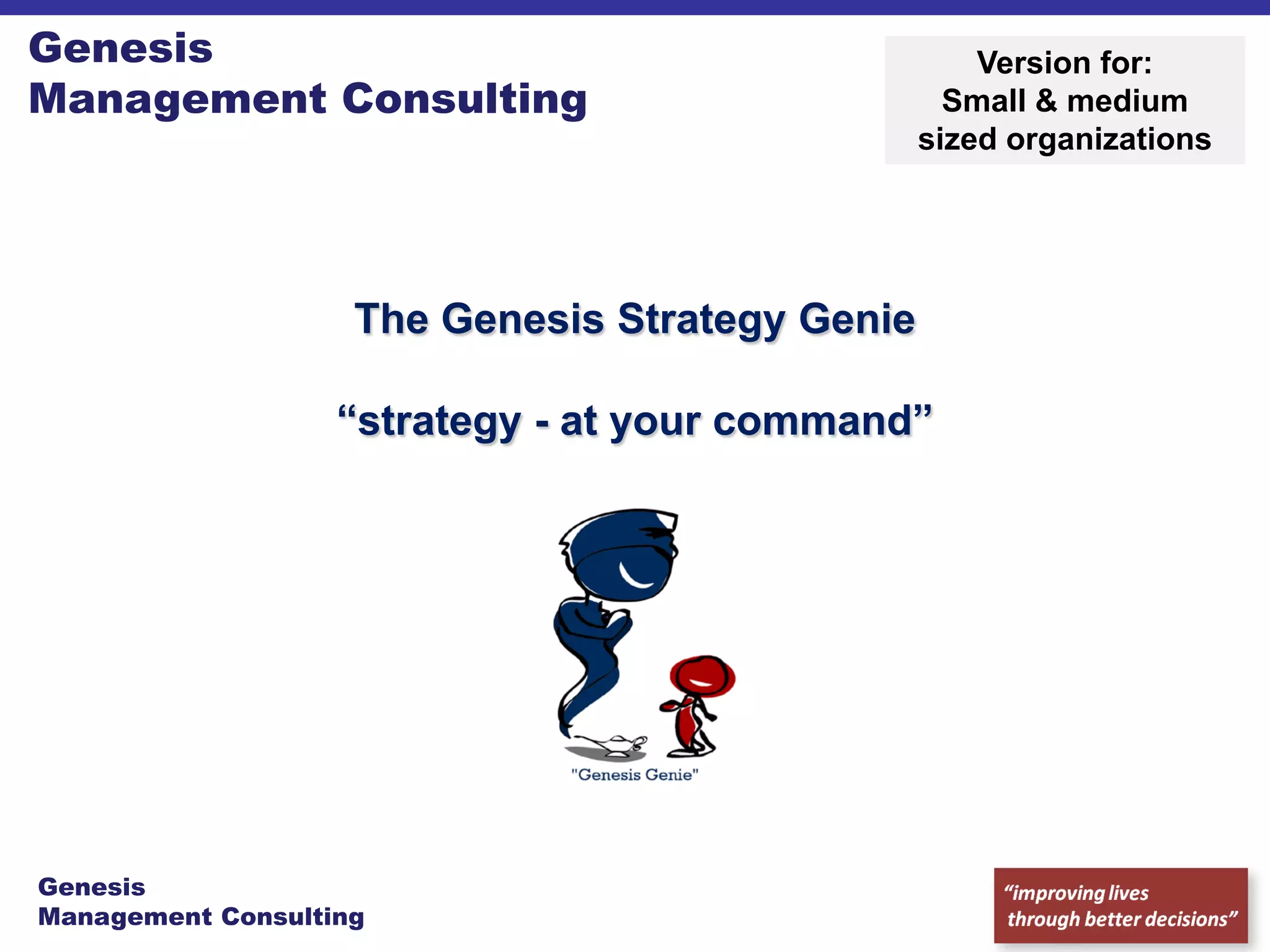 Genesis
Management Consulting

Version for:
Small & medium
sized organizations

The Genesis Strategy Genie

“strategy - at your command”

"Genesis Genie"

Genesis
Management Consulting

“improving lives
through better decisions”